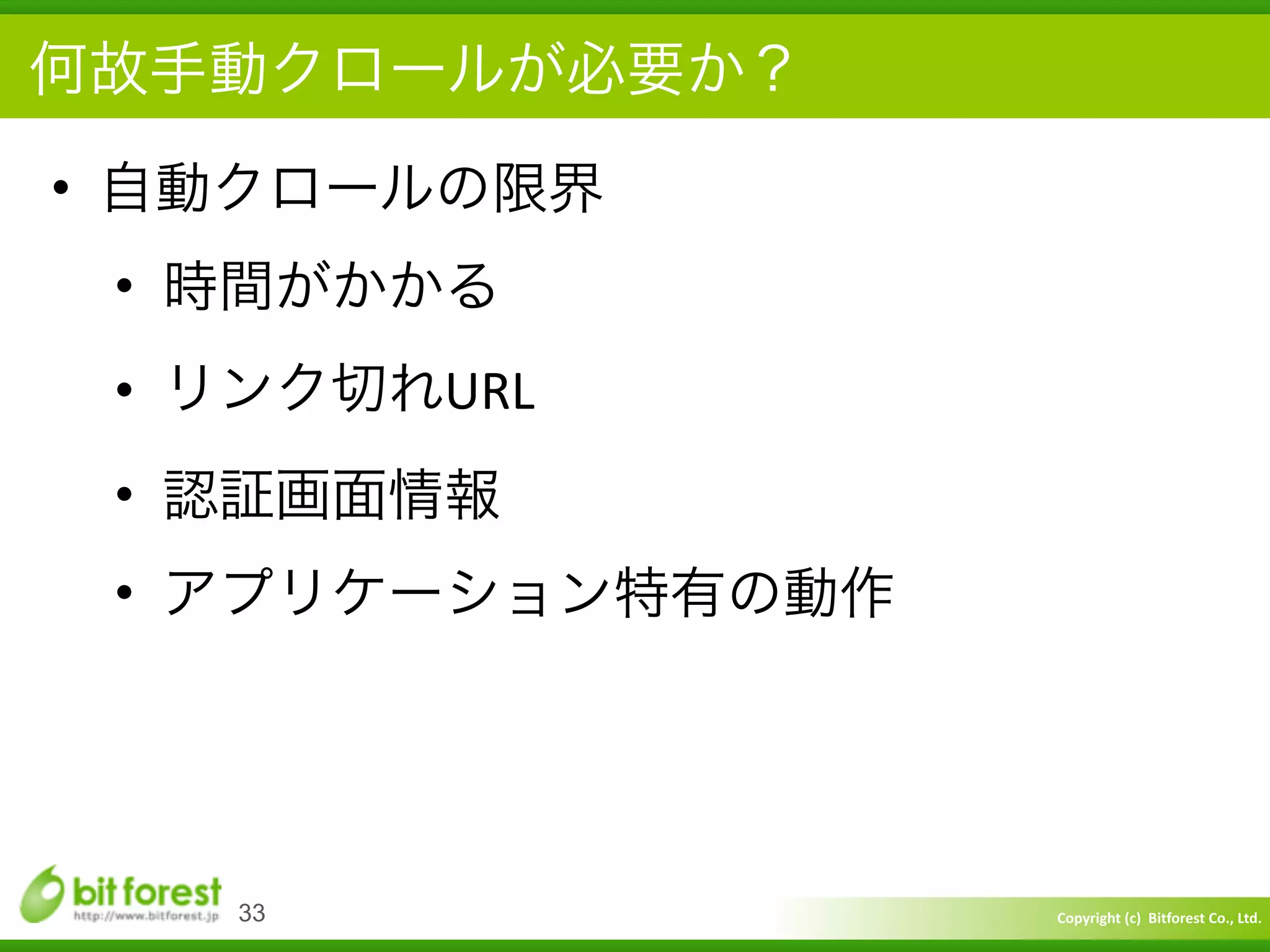 何故手動クロールが必要か？

• 自動クロールの限界
  • 時間がかかる
  • リンク切れURL
  • 認証画面情報
  • アプリケーション特有の動作

bit forest
http://www.bitforest.jp
33
Copyright (c) Bitforest Co., Ltd.